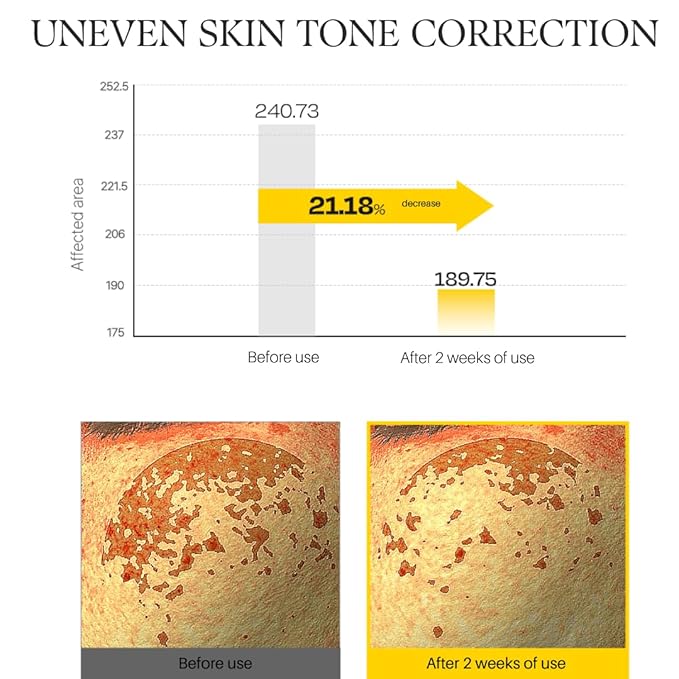 UNEVEN SKIN TONE CORRECTION

252.5
237
221.5
206
190
175

Affected area

240.73

21.18% decrease

189.75

Before use
After 2 weeks of use

Before use
After 2 weeks of use